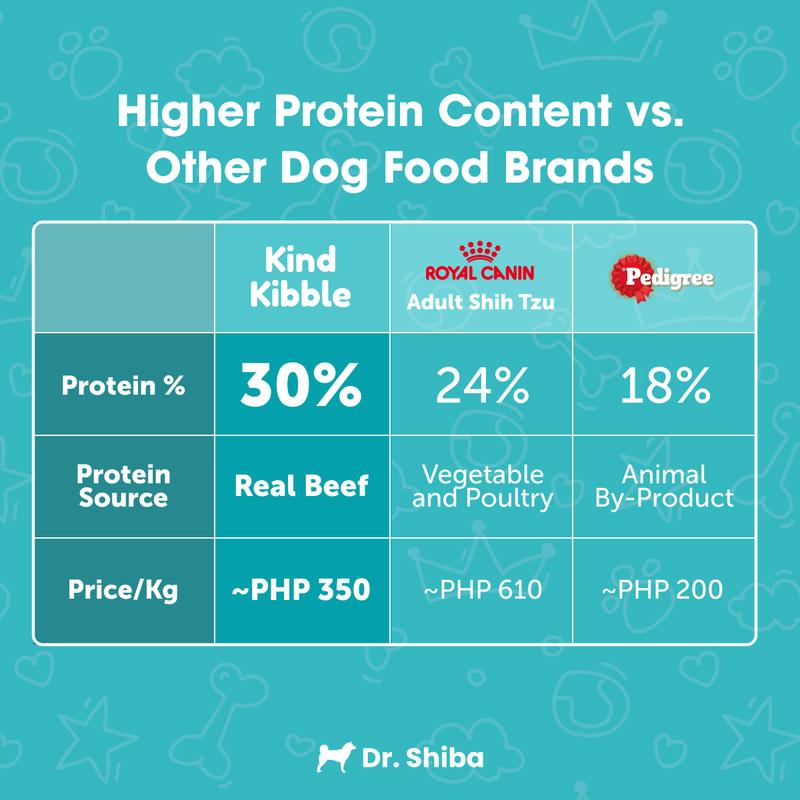 Higher Protein Content vs. Other Dog Food Brands

| | Kind Kibble | ROYAL CANIN Adult Shih Tzu | Pedigree |
|---|---|---|---|
| Protein % | 30% | 24% | 18% |
| Protein Source | Real Beef | Vegetable and Poultry | Animal By-Product |
| Price/Kg | ~PHP 350 | ~PHP 610 | ~PHP 200 |

Dr. Shiba